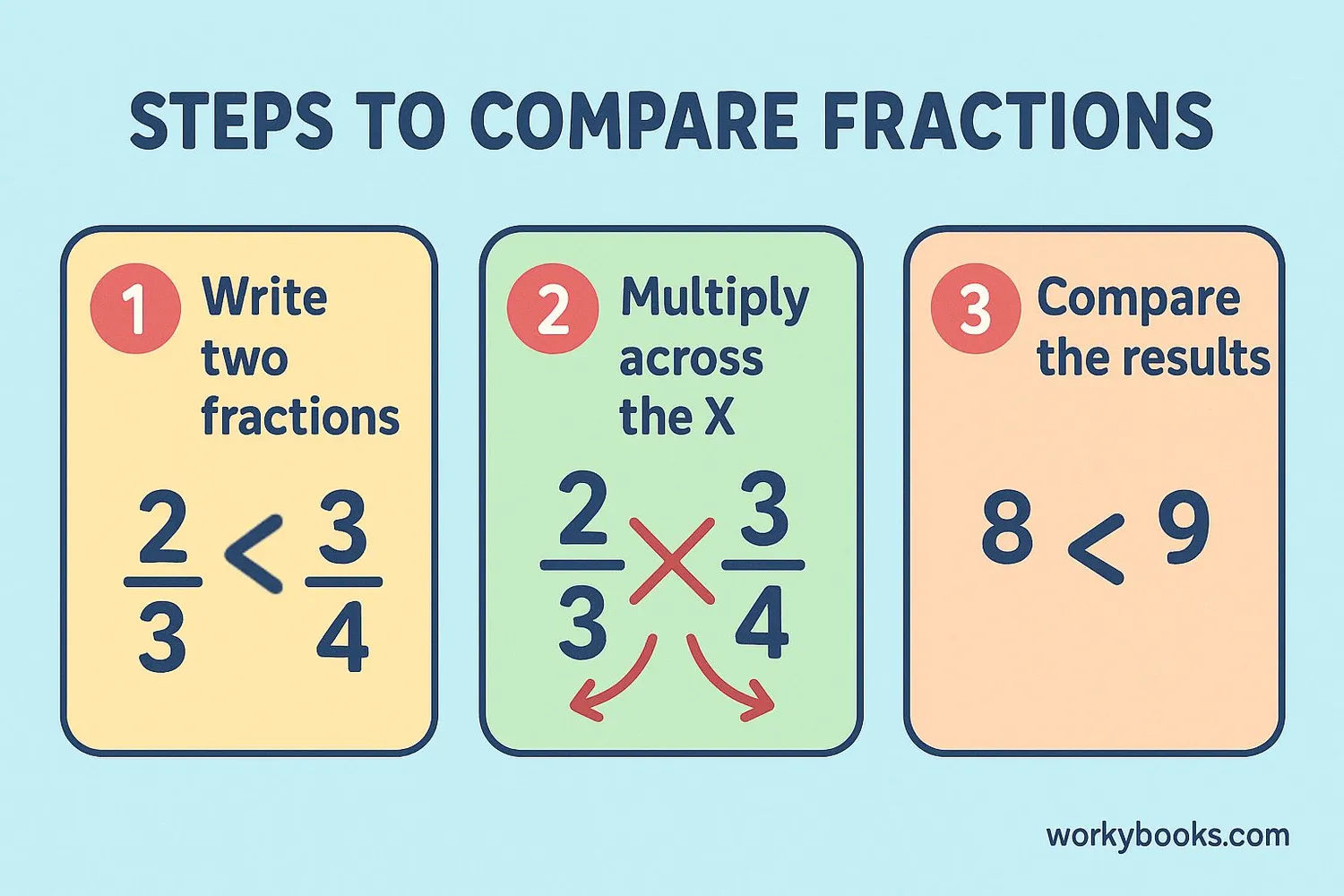 STEPS TO COMPARE FRACTIONS

1 Write two fractions

$\frac{2}{3} < \frac{3}{4}$

2 Multiply across the X

$\frac{2}{3} \times \frac{3}{4}$

3 Compare the results

$8 < 9$

workybooks.com